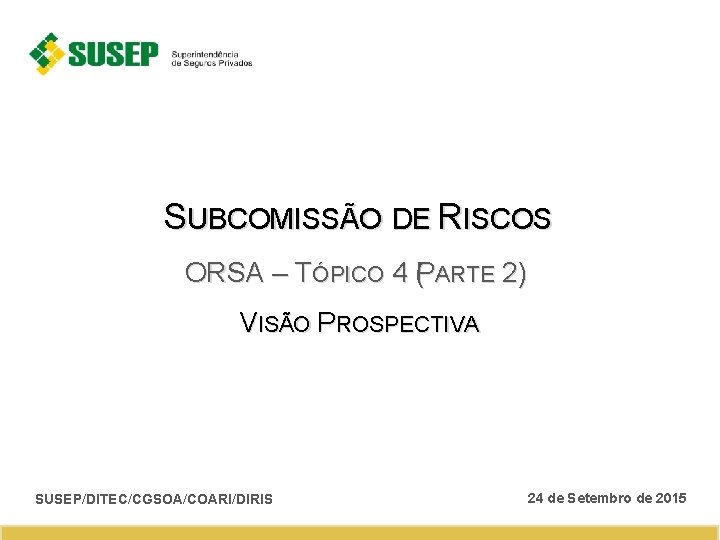 SUSEP Superintendência de Seguros Privados

SUBCOMISSÃO DE RISCOS

ORSA – TÓPICO 4 (PARTE 2)

VISÃO PROSPECTIVA

SUSEP/DITEC/CGSOA/COARI/DIRIS

24 de Setembro de 2015